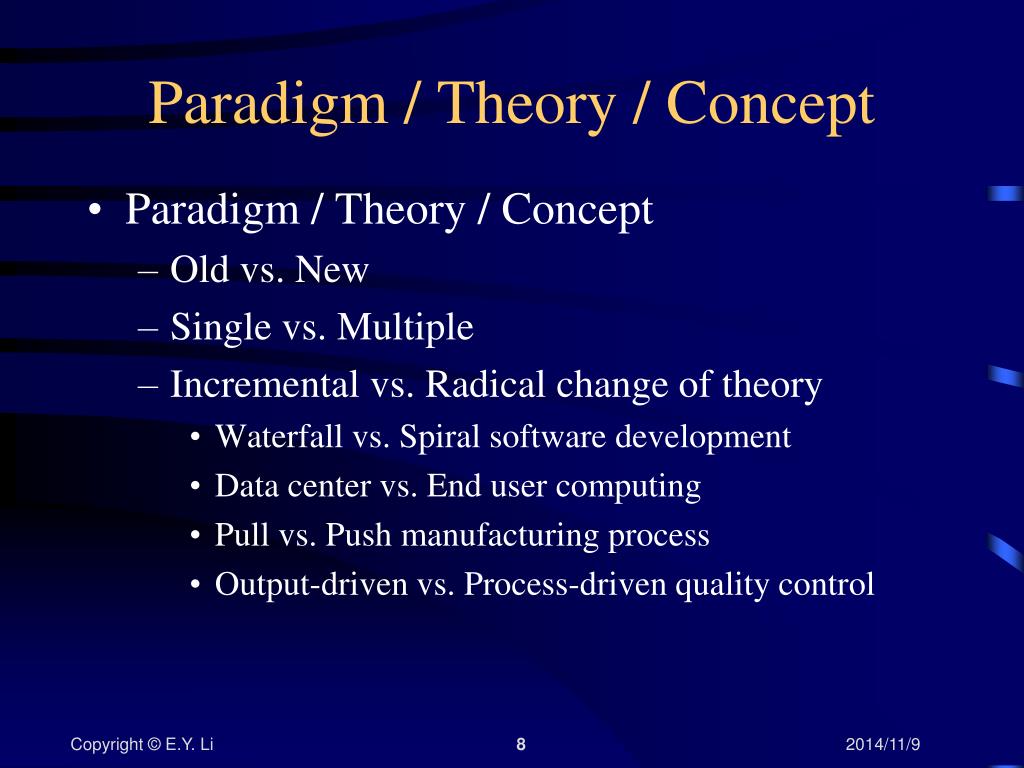 Paradigm / Theory / Concept

• Paradigm / Theory / Concept
– Old vs. New
– Single vs. Multiple
– Incremental vs. Radical change of theory
• Waterfall vs. Spiral software development
• Data center vs. End user computing
• Pull vs. Push manufacturing process
• Output-driven vs. Process-driven quality control

Copyright © E.Y. Li
8
2014/11/9